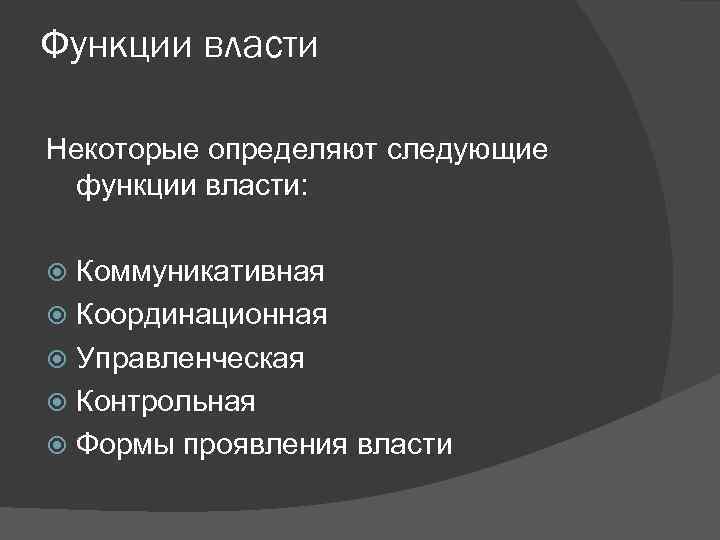 Функции власти

Некоторые определяют следующие функции власти:

Коммуникативная
Координационная
Управленческая
Контрольная
Формы проявления власти